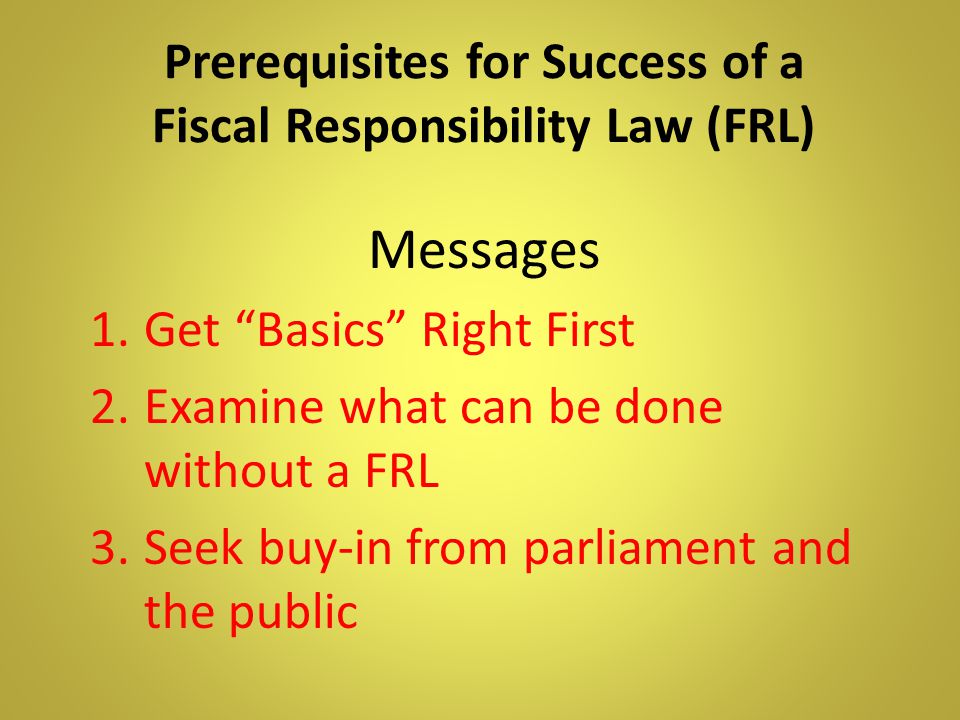 Prerequisites for Success of a Fiscal Responsibility Law (FRL)

Messages

1. Get “Basics” Right First
2. Examine what can be done without a FRL
3. Seek buy-in from parliament and the public